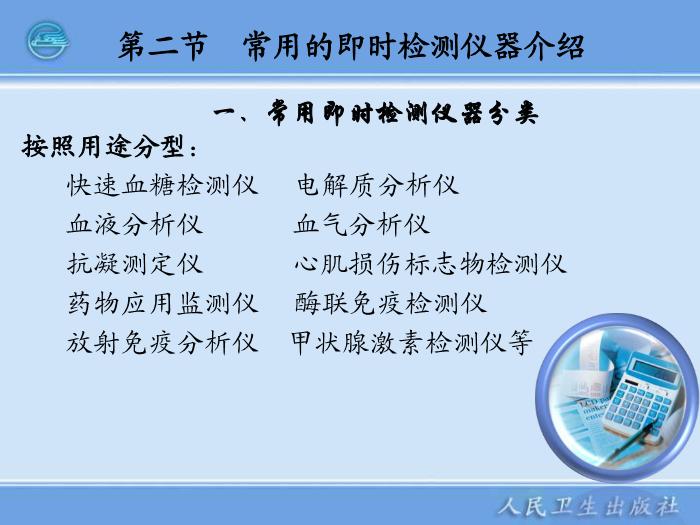 第二节　常用的即时检测仪器介绍

一、常用即时检测仪器分类

按照用途分型：

快速血糖检测仪　电解质分析仪
血液分析仪　血气分析仪
抗凝测定仪　心肌损伤标志物检测仪
药物应用监测仪　酶联免疫检测仪
放射免疫分析仪　甲状腺激素检测仪等

人民卫生出版社